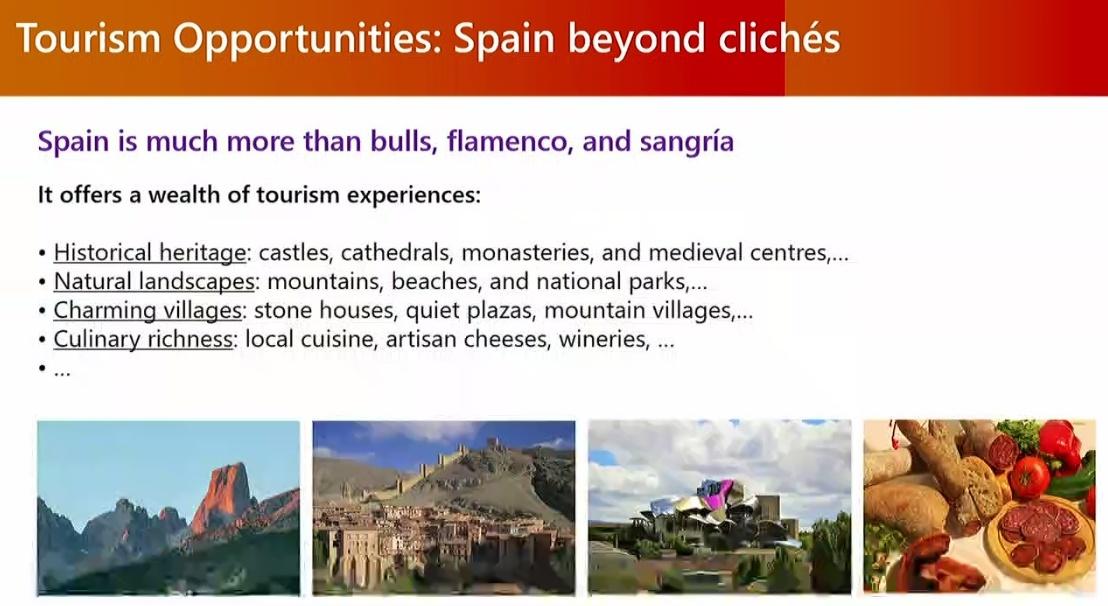 Tourism Opportunities: Spain beyond clichés

Spain is much more than bulls, flamenco, and sangría

It offers a wealth of tourism experiences:

• Historical heritage: castles, cathedrals, monasteries, and medieval centres,…
• Natural landscapes: mountains, beaches, and national parks,…
• Charming villages: stone houses, quiet plazas, mountain villages,…
• Culinary richness: local cuisine, artisan cheeses, wineries, …
• …